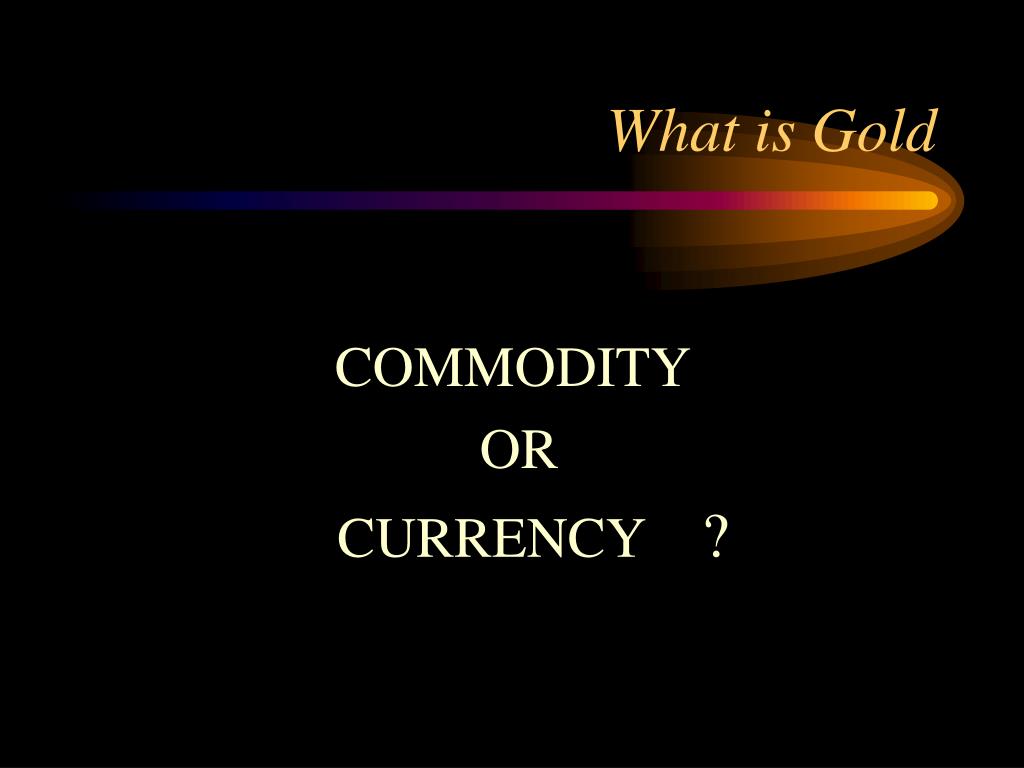 What is Gold

COMMODITY

OR

CURRENCY ?